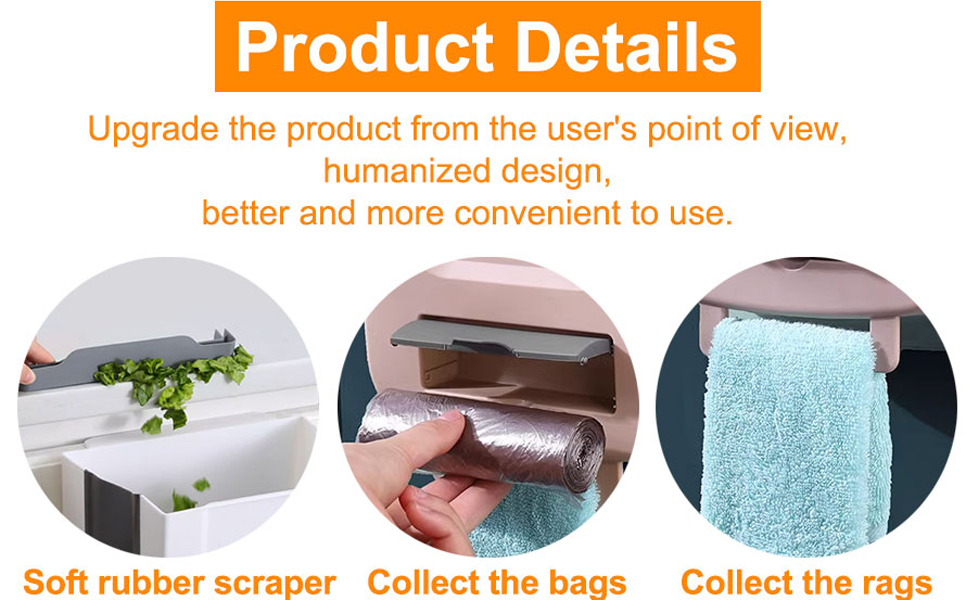 Product Details

Upgrade the product from the user's point of view, humanized design, better and more convenient to use.

Soft rubber scraper

Collect the bags

Collect the rags